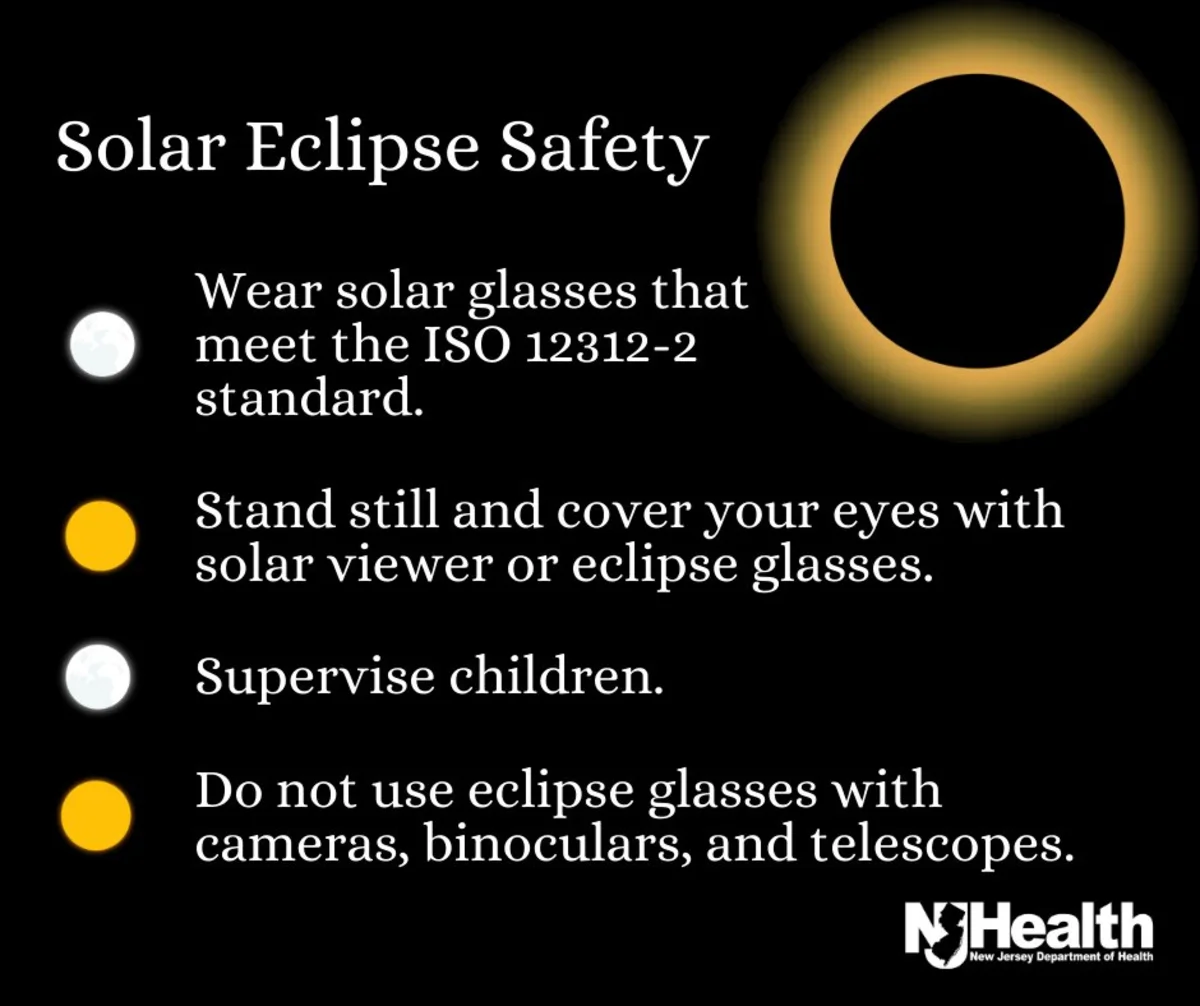 Solar Eclipse Safety

Wear solar glasses that meet the ISO 12312-2 standard.

Stand still and cover your eyes with solar viewer or eclipse glasses.

Supervise children.

Do not use eclipse glasses with cameras, binoculars, and telescopes.

NJHealth
New Jersey Department of Health